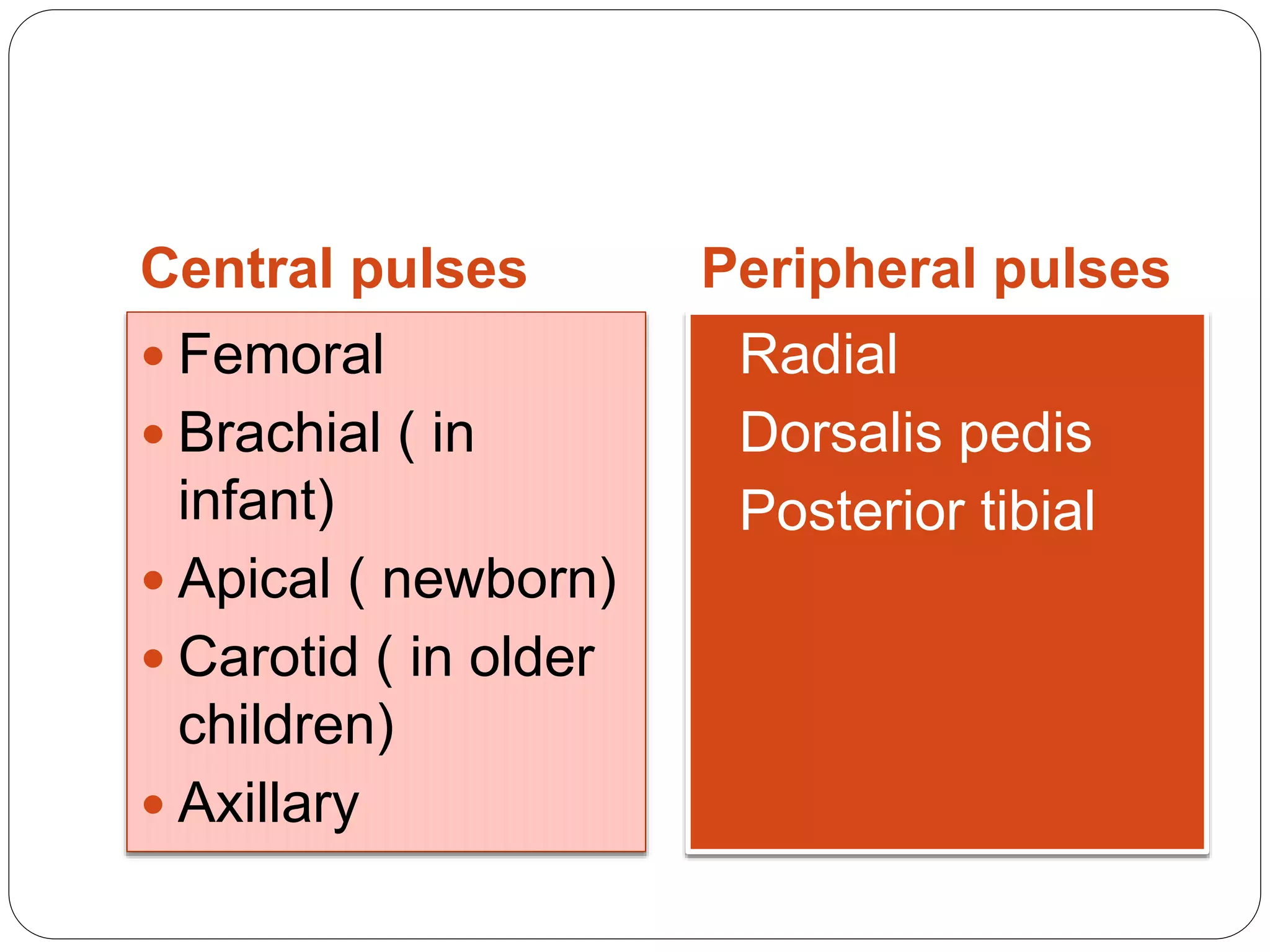 Central pulses

• Femoral
• Brachial ( in infant)
• Apical ( newborn)
• Carotid ( in older children)
• Axillary

Peripheral pulses

Radial
Dorsalis pedis
Posterior tibial